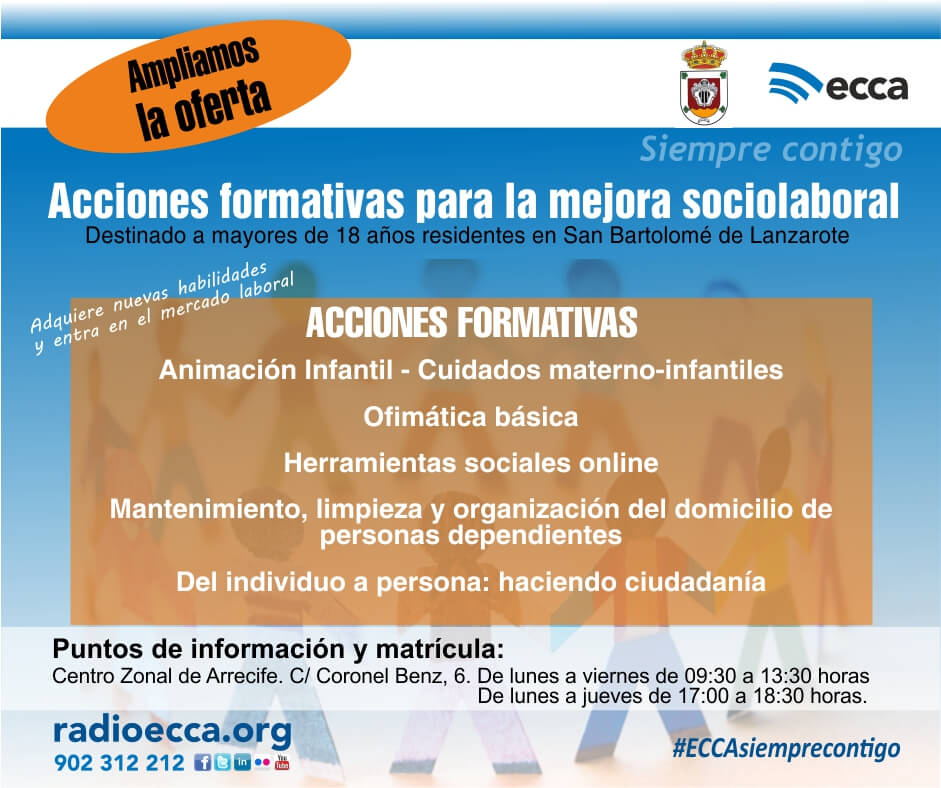 Ampliamos la oferta

ecca

Siempre contigo

Acciones formativas para la mejora sociolaboral
Destinado a mayores de 18 años residentes en San Bartolomé de Lanzarote

Adquiere nuevas habilidades y entra en el mercado laboral

ACCIONES FORMATIVAS

Animación Infantil - Cuidados materno-infantiles

Ofimática básica

Herramientas sociales online

Mantenimiento, limpieza y organización del domicilio de personas dependientes

Del individuo a persona: haciendo ciudadanía

Puntos de información y matrícula:
Centro Zonal de Arrecife. C/ Coronel Benz, 6. De lunes a viernes de 09:30 a 13:30 horas
De lunes a jueves de 17:00 a 18:30 horas.

radioecca.org
902 312 212

#ECCAsiemprecontigo